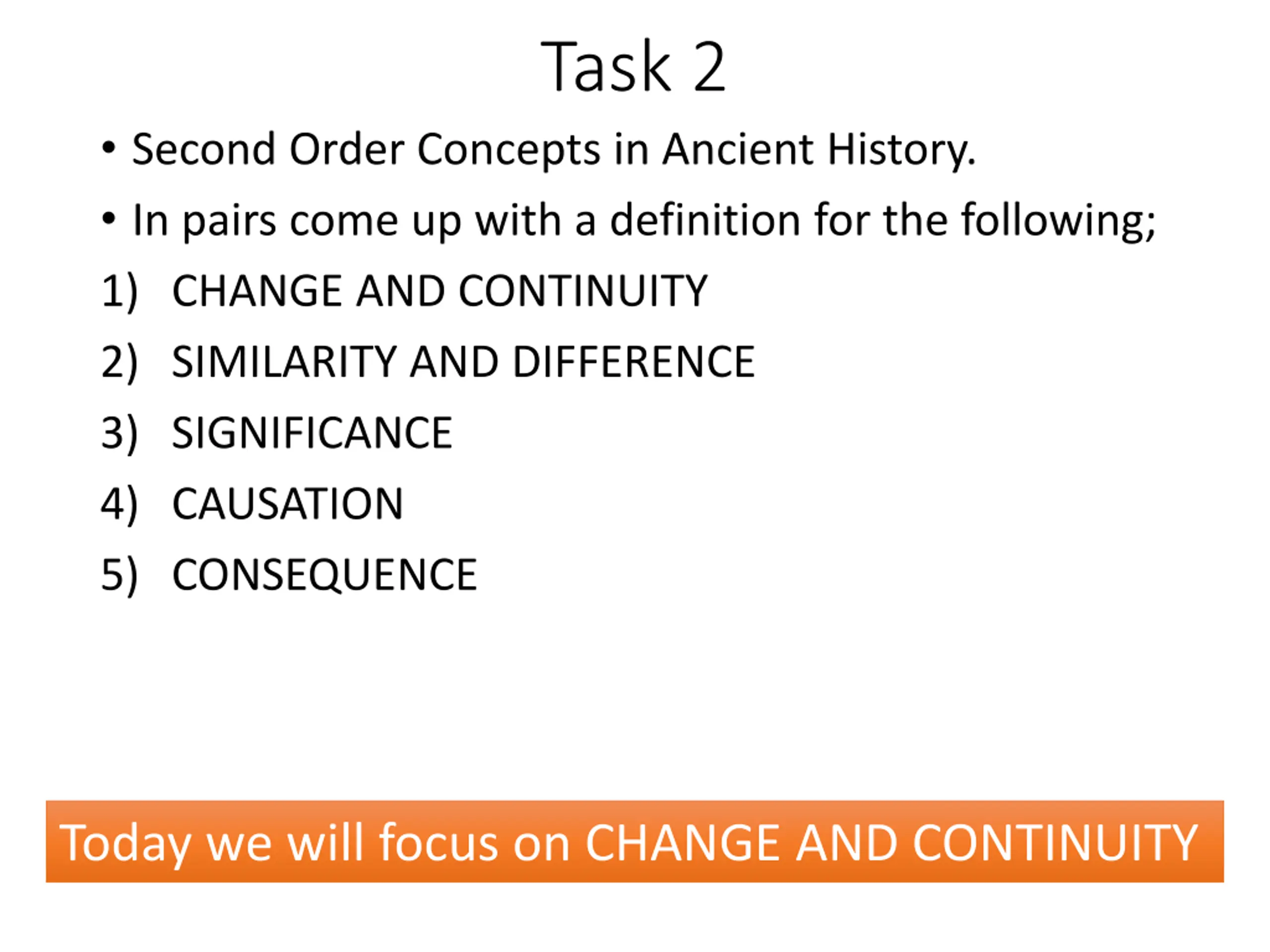 Task 2

• Second Order Concepts in Ancient History.

• In pairs come up with a definition for the following;

1) CHANGE AND CONTINUITY

2) SIMILARITY AND DIFFERENCE

3) SIGNIFICANCE

4) CAUSATION

5) CONSEQUENCE

Today we will focus on CHANGE AND CONTINUITY